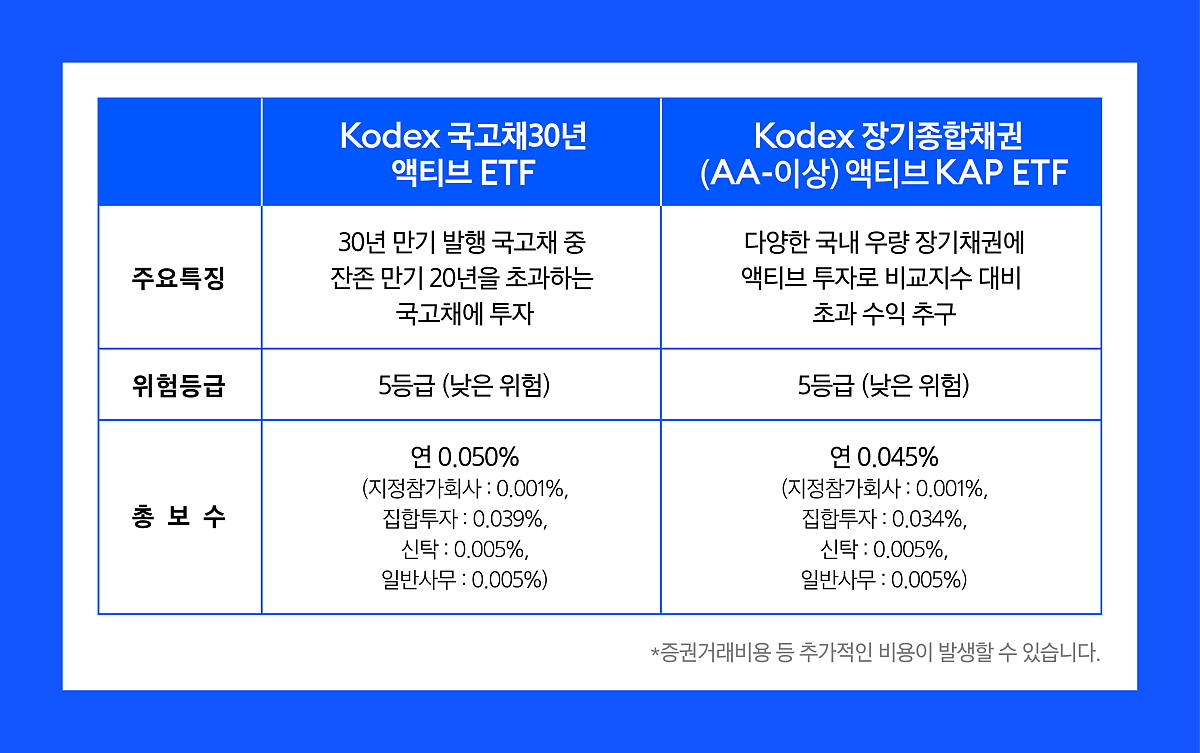 | | Kodex 국고채30년 액티브 ETF | Kodex 장기종합채권 (AA-이상) 액티브 KAP ETF |
|---|---|---|
| 주요특징 | 30년 만기 발행 국고채 중 잔존 만기 20년을 초과하는 국고채에 투자 | 다양한 국내 우량 장기채권에 액티브 투자로 비교지수 대비 초과 수익 추구 |
| 위험등급 | 5등급 (낮은 위험) | 5등급 (낮은 위험) |
| 총 보 수 | 연 0.050% (지정참가회사 : 0.001%, 집합투자 : 0.039%, 신탁 : 0.005%, 일반사무 : 0.005%) | 연 0.045% (지정참가회사 : 0.001%, 집합투자 : 0.034%, 신탁 : 0.005%, 일반사무 : 0.005%) |

*증권거래비용 등 추가적인 비용이 발생할 수 있습니다.